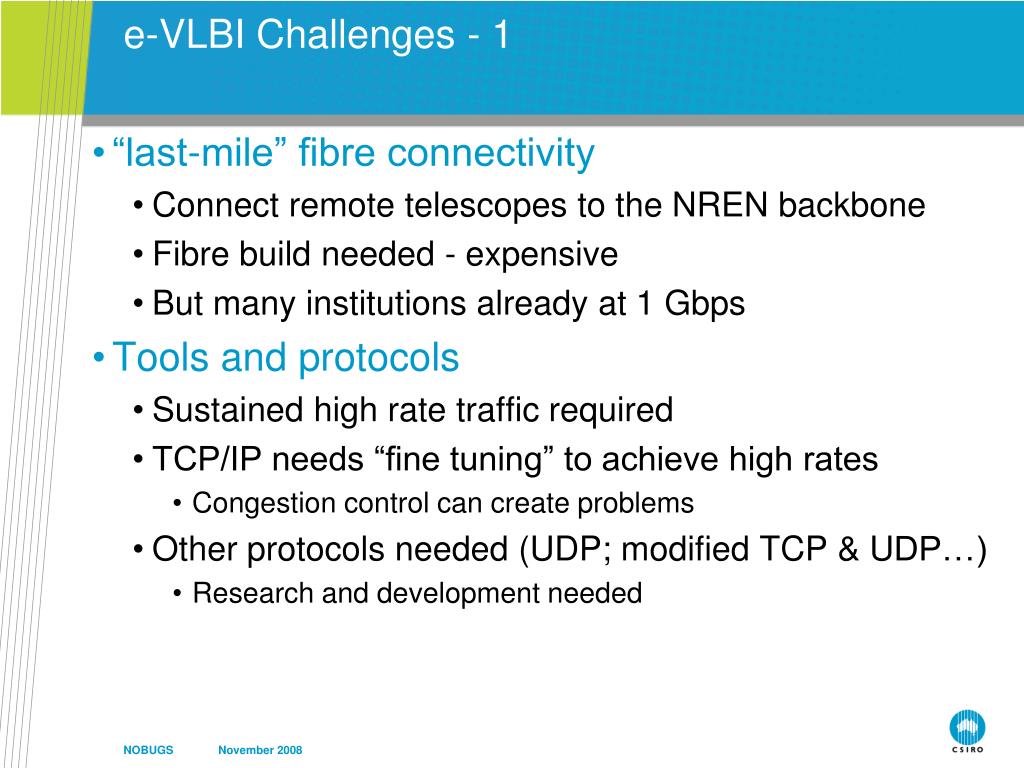 e-VLBI Challenges - 1

• “last-mile” fibre connectivity
• Connect remote telescopes to the NREN backbone
• Fibre build needed - expensive
• But many institutions already at 1 Gbps

• Tools and protocols
• Sustained high rate traffic required
• TCP/IP needs “fine tuning” to achieve high rates
• Congestion control can create problems
• Other protocols needed (UDP; modified TCP & UDP…)
• Research and development needed

NOBUGS November 2008

CSIRO